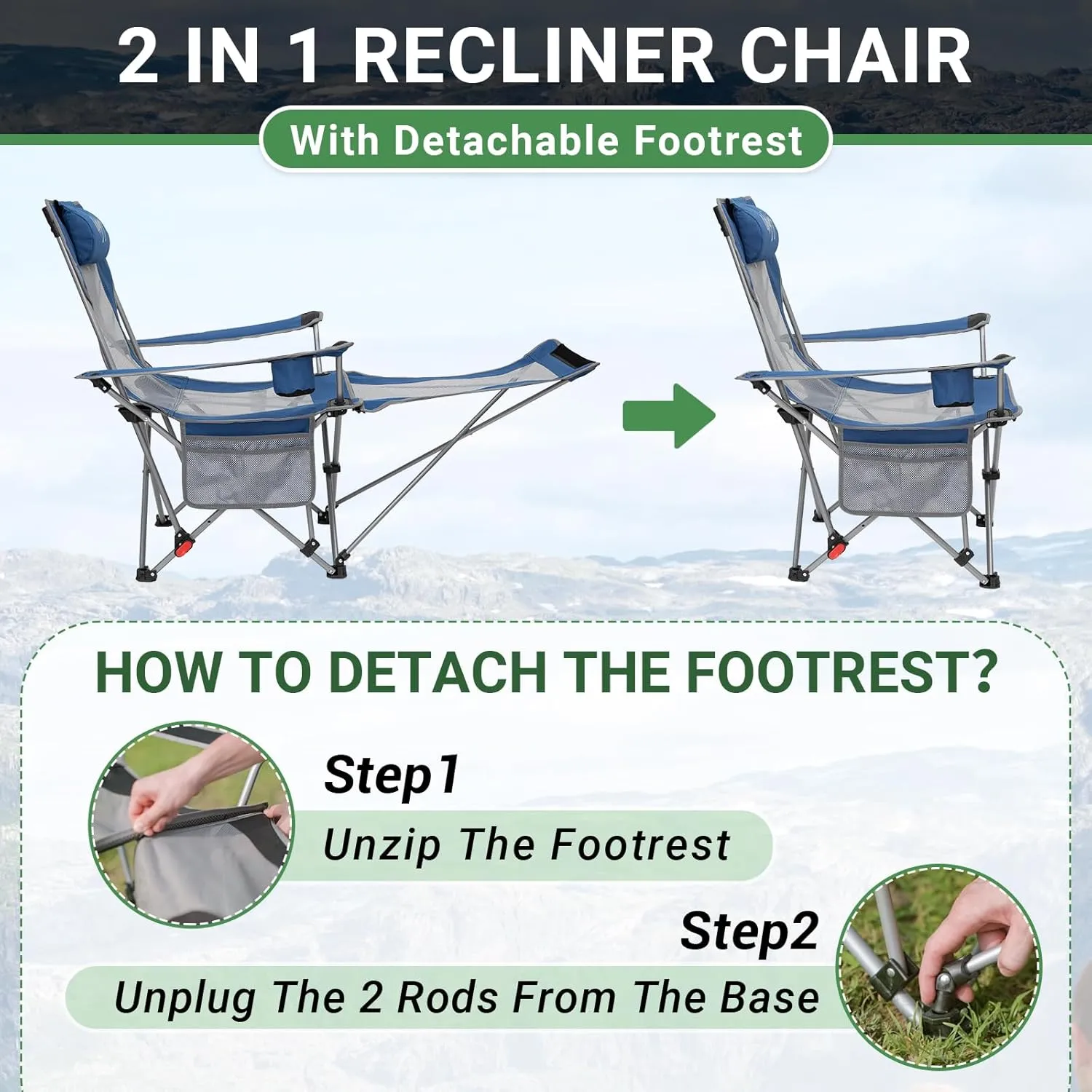 2 IN 1 RECLINER CHAIR

With Detachable Footrest

HOW TO DETACH THE FOOTREST?

Step1

Unzip The Footrest

Step2

Unplug The 2 Rods From The Base